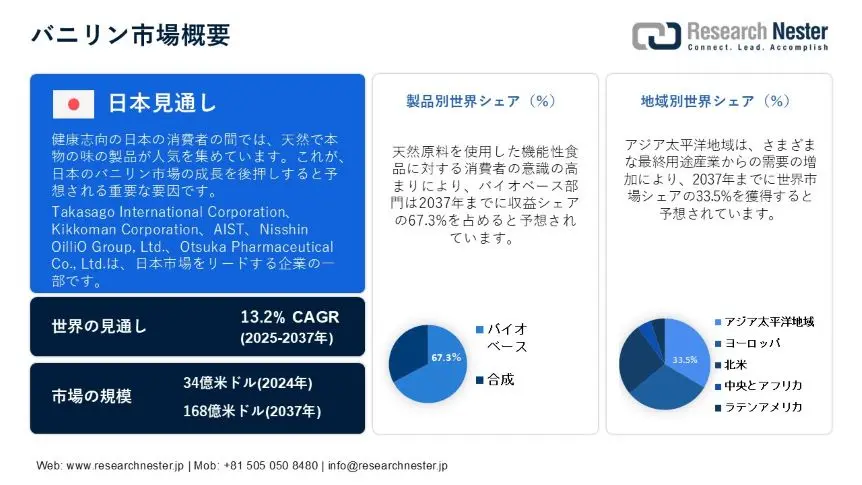 バニリン市場概要

Research Nester
Connect. Lead. Accomplish

日本見通し

健康志向の日本の消費者の間では、天然で本物の味の製品が人気を集めています。これが、日本のバニリン市場の成長を後押しすると予想される重要な要因です。

Takasago International Corporation、Kikkoman Corporation、AIST、Nisshin OilliO Group, Ltd.、Otsuka Pharmaceutical Co., Ltd.は、日本市場をリードする企業の一部です。

世界の見通し
13.2% CAGR
(2025-2037年)

市場の規模
34億米ドル(2024年)
168億米ドル(2037年)

製品別世界シェア（%）

天然原料を使用した機能性食品に対する消費者の意識の高まりにより、バイオベース部門は2037年までに収益シェアの67.3%を占めると予想されています。

67.3%

バイオベース
合成

地域別世界シェア（%）

アジア太平洋地域は、さまざまな最終用途産業からの需要の増加により、2037年までに世界市場シェアの33.5%を獲得すると予想されています。

33.5%

アジア太平洋地域
ヨーロッパ
北米
中央とアフリカ
ラテンアメリカ

Web: www.researchnester.jp | Mob: +81 505 050 8480 | info@researchnester.jp